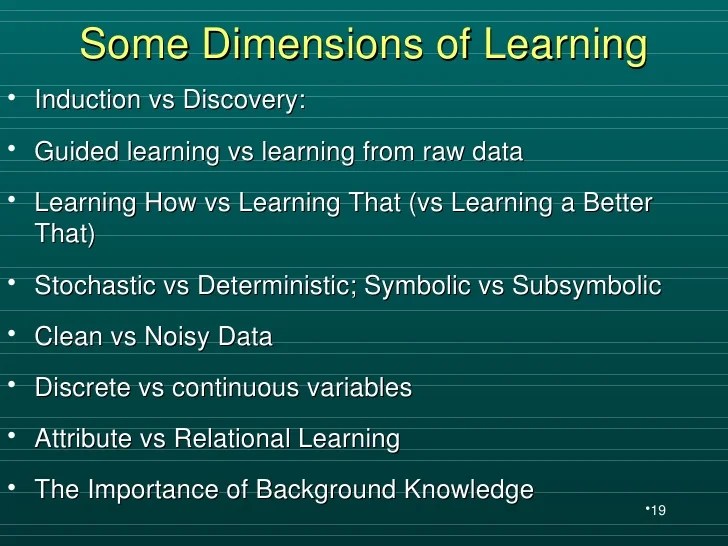 Some Dimensions of Learning

• Induction vs Discovery:

• Guided learning vs learning from raw data

• Learning How vs Learning That (vs Learning a Better That)

• Stochastic vs Deterministic; Symbolic vs Subsymbolic

• Clean vs Noisy Data

• Discrete vs continuous variables

• Attribute vs Relational Learning

• The Importance of Background Knowledge

•19